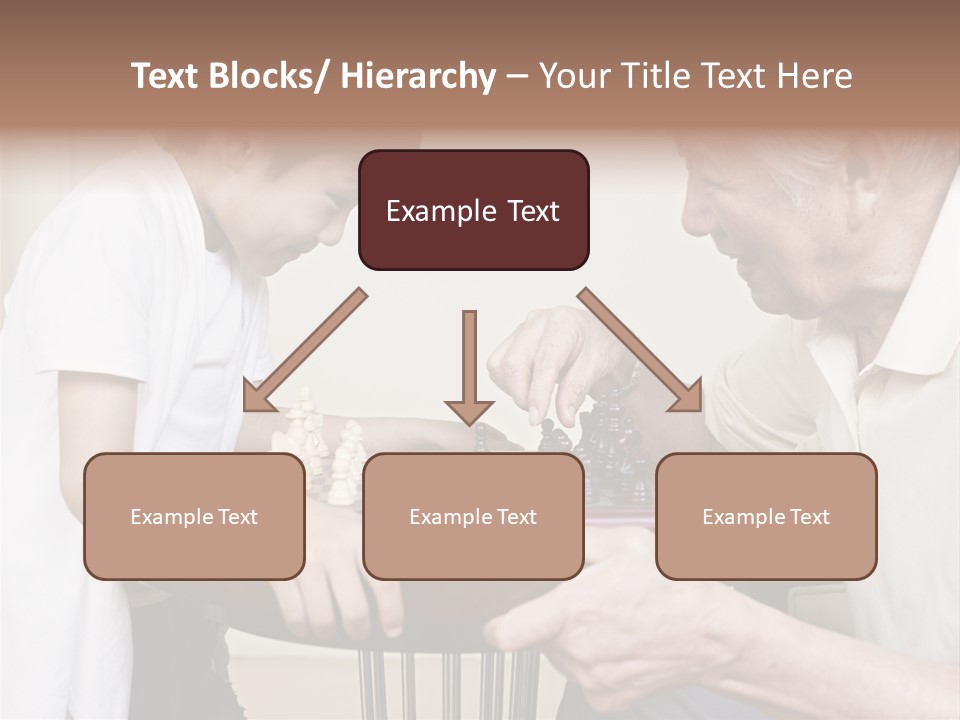 Text Blocks/ Hierarchy – Your Title Text Here

Example Text

Example Text

Example Text

Example Text